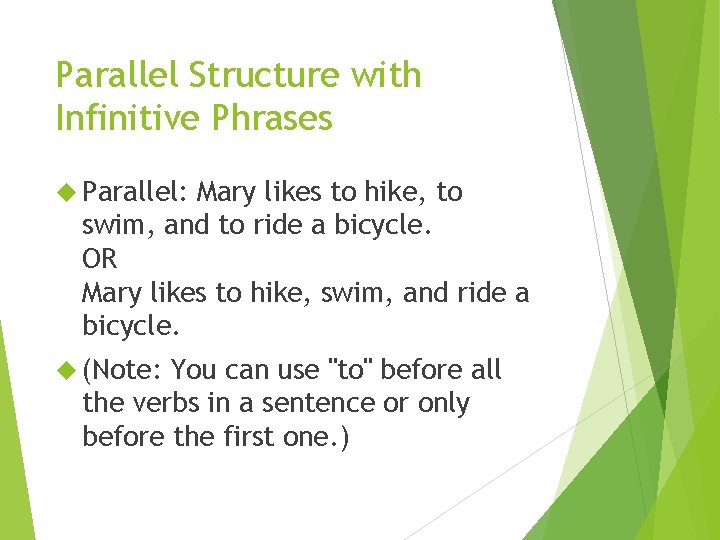 Parallel Structure with Infinitive Phrases

Parallel: Mary likes to hike, to swim, and to ride a bicycle.
OR
Mary likes to hike, swim, and ride a bicycle.

(Note: You can use "to" before all the verbs in a sentence or only before the first one.)